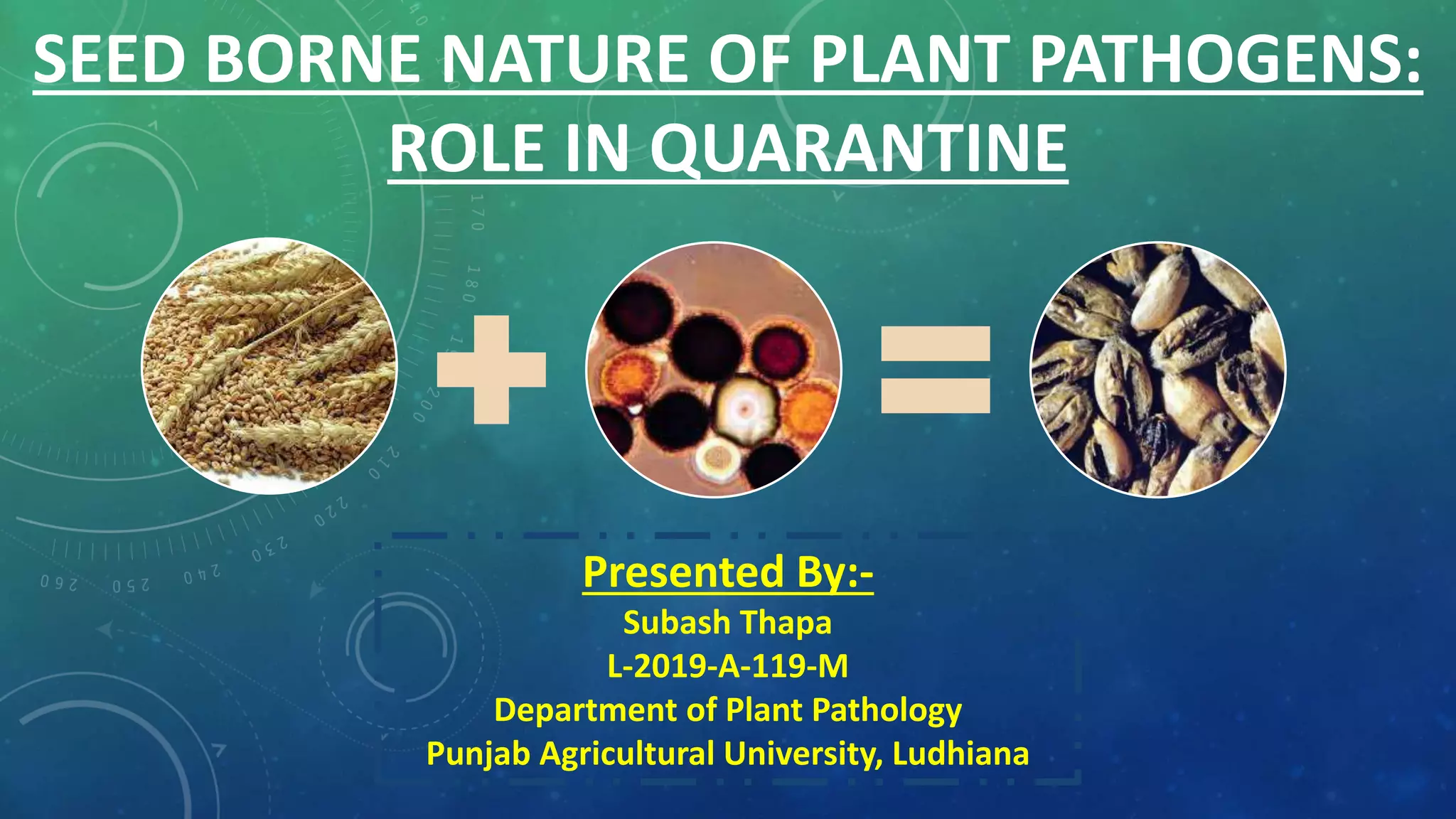 SEED BORNE NATURE OF PLANT PATHOGENS: ROLE IN QUARANTINE

Presented By:-
Subash Thapa
L-2019-A-119-M
Department of Plant Pathology
Punjab Agricultural University, Ludhiana